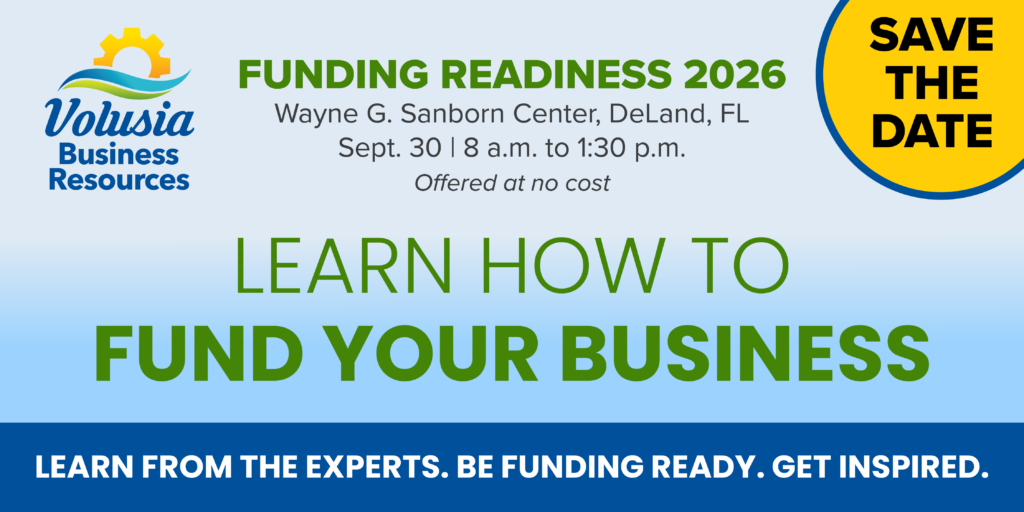 Volusia Business Resources

FUNDING READINESS 2026
Wayne G. Sanborn Center, DeLand, FL
Sept. 30 | 8 a.m. to 1:30 p.m.
Offered at no cost

SAVE THE DATE

LEARN HOW TO
FUND YOUR BUSINESS

LEARN FROM THE EXPERTS. BE FUNDING READY. GET INSPIRED.